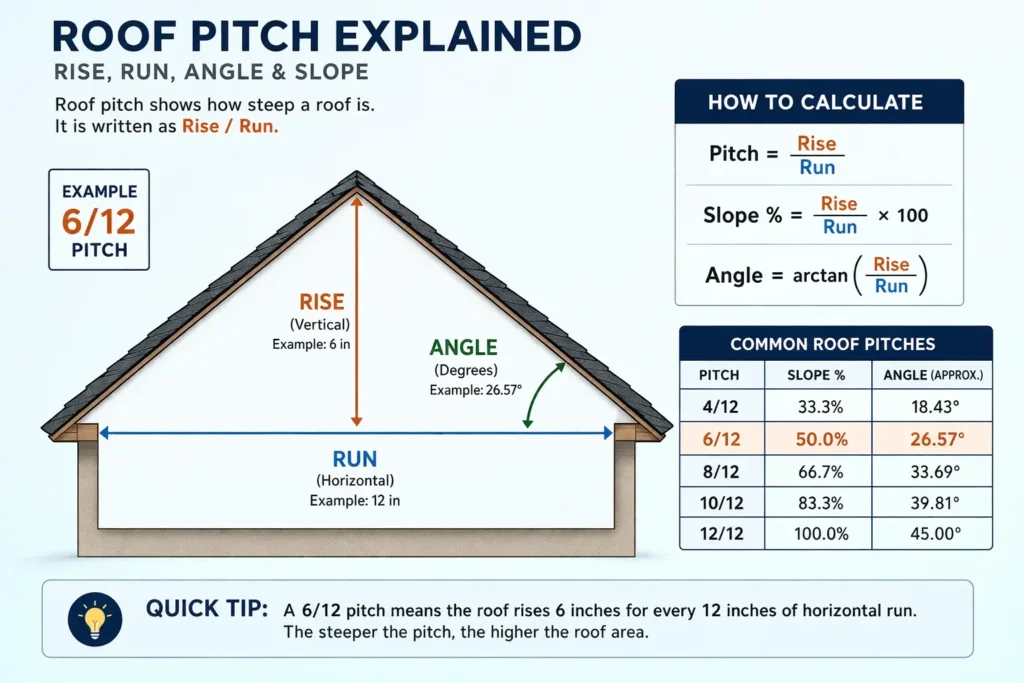 ROOF PITCH EXPLAINED

RISE, RUN, ANGLE & SLOPE

Roof pitch shows how steep a roof is. It is written as Rise / Run.

EXAMPLE
6/12
PITCH

RISE
(Vertical)
Example: 6 in

ANGLE
(Degrees)
Example: 26.57°

RUN
(Horizontal)
Example: 12 in

HOW TO CALCULATE

Pitch = $\frac{Rise}{Run}$

Slope % = $\frac{Rise}{Run} \times 100$

Angle = $\arctan\left(\frac{Rise}{Run}\right)$

COMMON ROOF PITCHES

| PITCH | SLOPE % | ANGLE (APPROX.) |
|---|---|---|
| 4/12 | 33.3% | 18.43° |
| 6/12 | 50.0% | 26.57° |
| 8/12 | 66.7% | 33.69° |
| 10/12 | 83.3% | 39.81° |
| 12/12 | 100.0% | 45.00° |

QUICK TIP: A 6/12 pitch means the roof rises 6 inches for every 12 inches of horizontal run. The steeper the pitch, the higher the roof area.